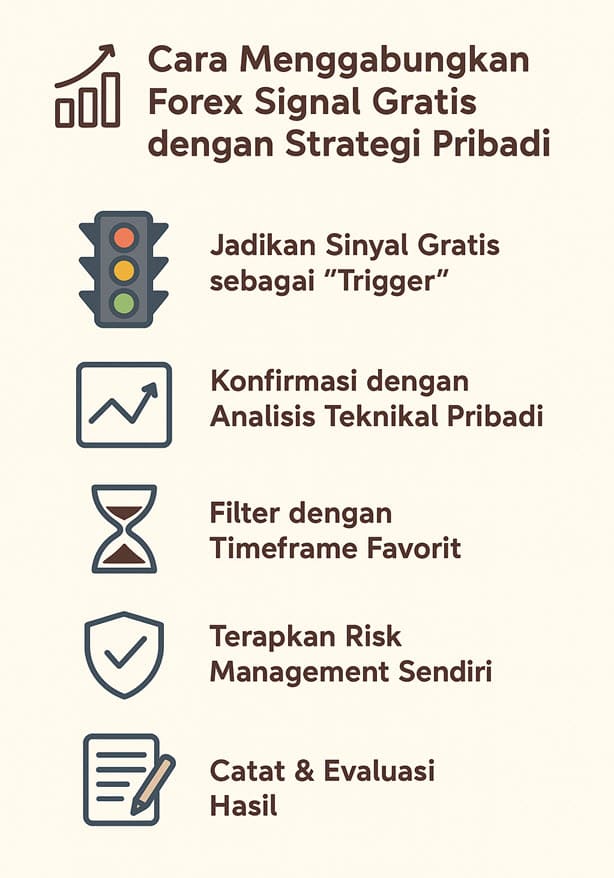 Cara Menggabungkan Forex Signal Gratis dengan Strategi Pribadi

Jadikan Sinyal Gratis sebagai "Trigger"

Konfirmasi dengan Analisis Teknikal Pribadi

Filter dengan Timeframe Favorit

Terapkan Risk Management Sendiri

Catat & Evaluasi Hasil